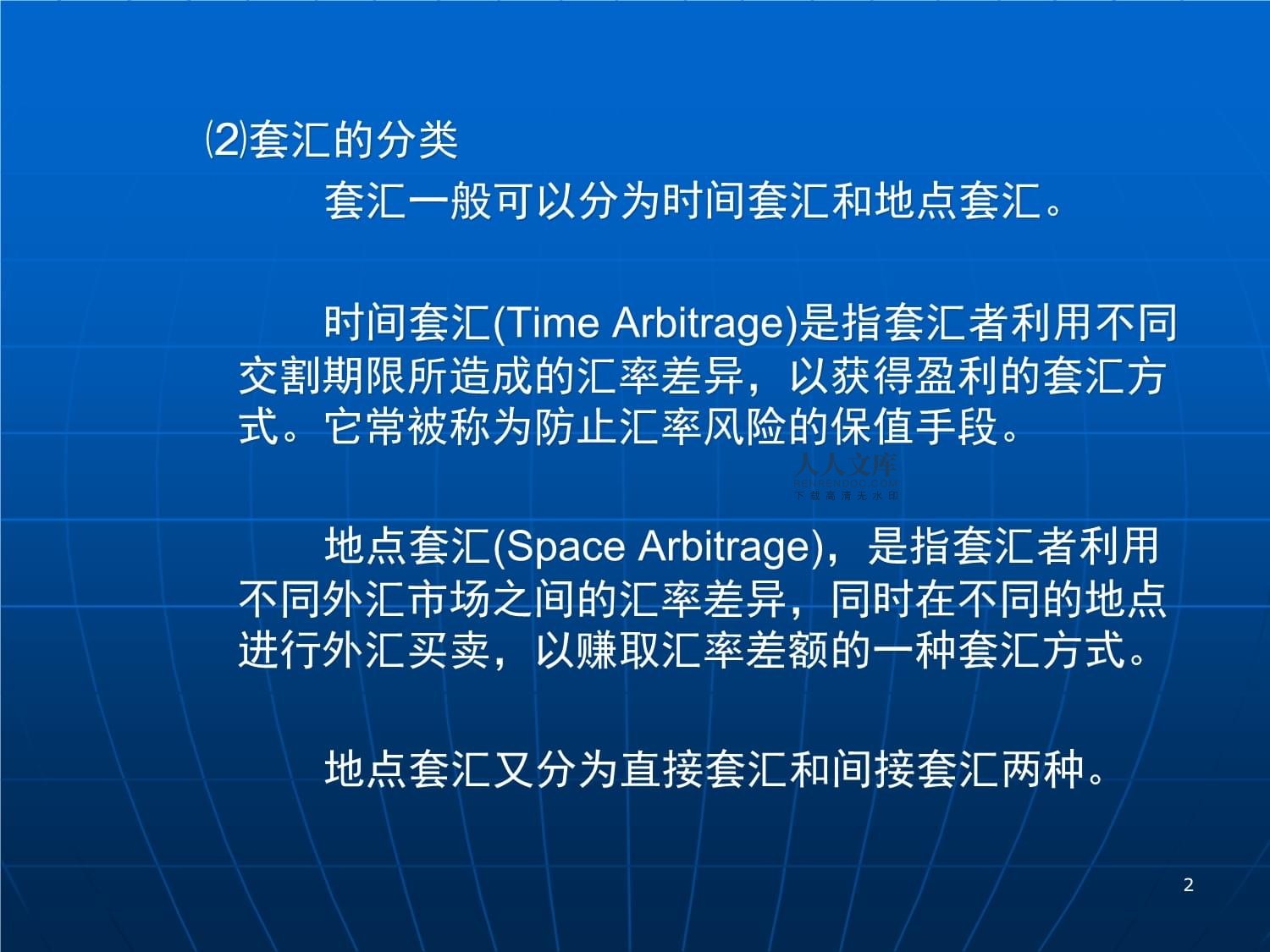 ⑵套汇的分类

套汇一般可以分为时间套汇和地点套汇。

时间套汇(Time Arbitrage)是指套汇者利用不同交割期限所造成的汇率差异，以获得盈利的套汇方式。它常被称为防止汇率风险的保值手段。

人人文库
RENRENDOC.COM
下载高清无水印

地点套汇(Space Arbitrage)，是指套汇者利用不同外汇市场之间的汇率差异，同时在不同的地点进行外汇买卖，以赚取汇率差额的一种套汇方式。

地点套汇又分为直接套汇和间接套汇两种。

2